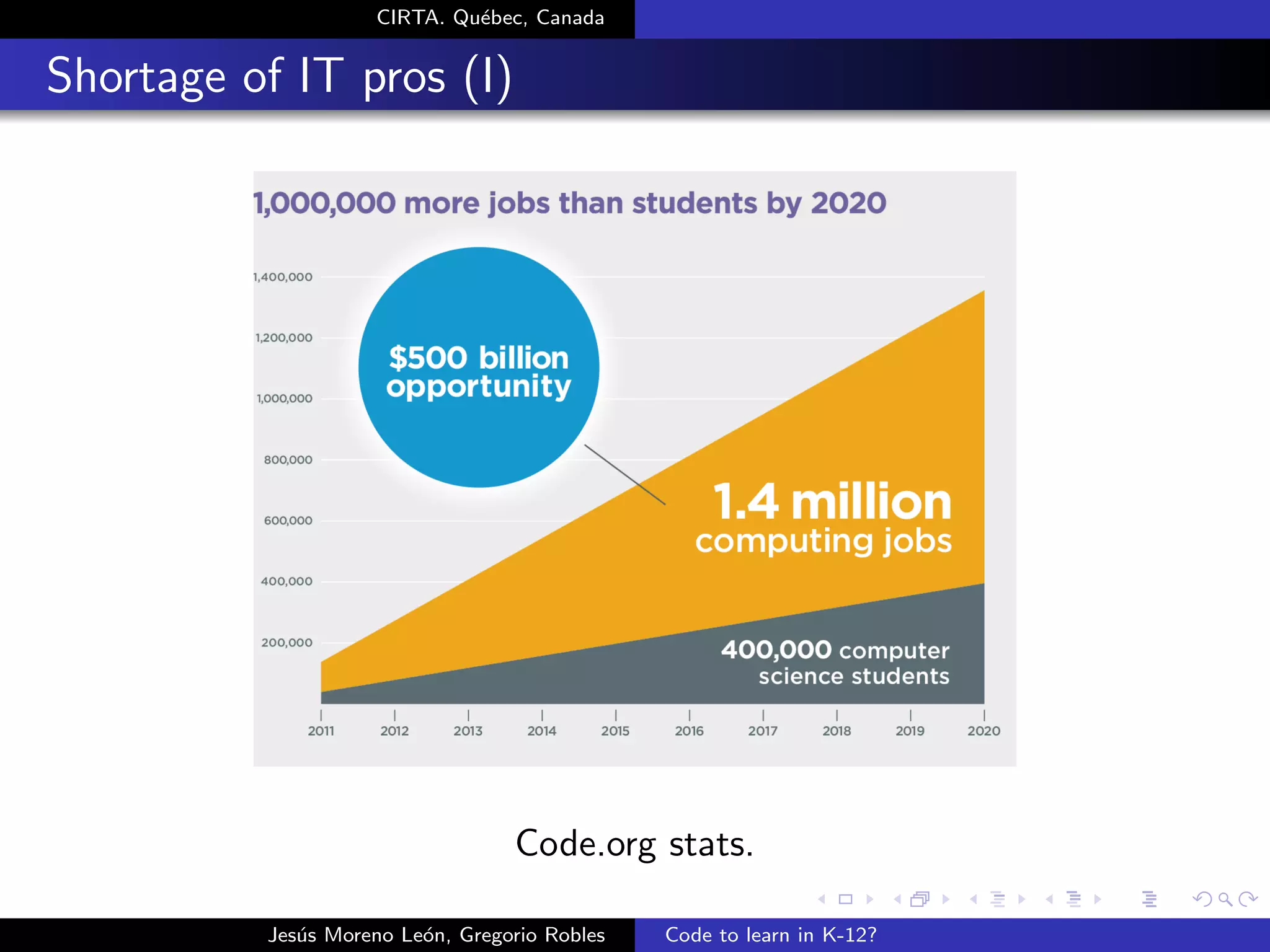 CIRTA. Québec, Canada

Shortage of IT pros (I)

1,000,000 more jobs than students by 2020

1,400,000
1,200,000
1,000,000
800,000
600,000
400,000
200,000

$500 billion opportunity

1.4 million computing jobs

400,000 computer science students

2011 2012 2013 2014 2015 2016 2017 2018 2019 2020

Code.org stats.

Jesús Moreno León, Gregorio Robles    Code to learn in K-12?